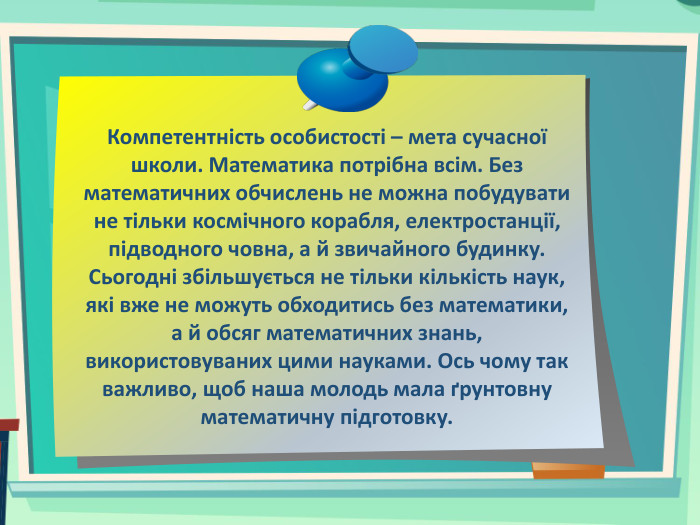 Компетентність особистості – мета сучасної школи. Математика потрібна всім. Без математичних обчислень не можна побудувати не тільки космічного корабля, електростанції, підводного човна, а й звичайного будинку. Сьогодні збільшується не тільки кількість наук, які вже не можуть обходитись без математики, а й обсяг математичних знань, використовуваних цими науками. Ось чому так важливо, щоб наша молодь мала ґрунтовну математичну підготовку.